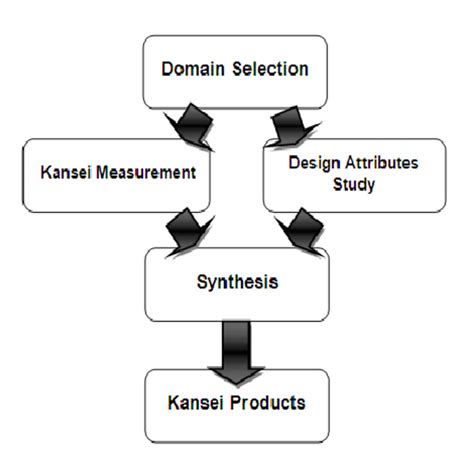 Domain Selection

Kansei Measurement

Design Attributes Study

Synthesis

Kansei Products